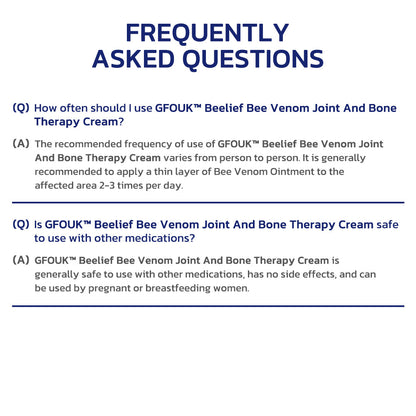 FREQUENTLY ASKED QUESTIONS

(Q) How often should I use GFOUK™ Beelief Bee Venom Joint And Bone Therapy Cream?

(A) The recommended frequency of use of GFOUK™ Beelief Bee Venom Joint And Bone Therapy Cream varies from person to person. It is generally recommended to apply a thin layer of Bee Venom Ointment to the affected area 2-3 times per day.

(Q) Is GFOUK™ Beelief Bee Venom Joint And Bone Therapy Cream safe to use with other medications?

(A) GFOUK™ Beelief Bee Venom Joint And Bone Therapy Cream is generally safe to use with other medications, has no side effects, and can be used by pregnant or breastfeeding women.